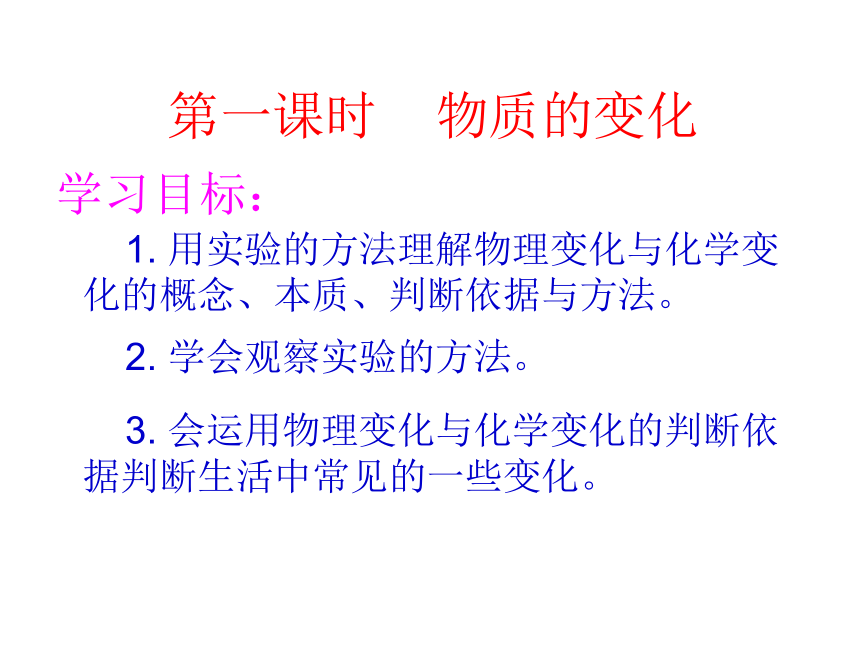 第一课时　物质的变化

学习目标：

1. 用实验的方法理解物理变化与化学变化的概念、本质、判断依据与方法。

2. 学会观察实验的方法。

3. 会运用物理变化与化学变化的判断依据判断生活中常见的一些变化。